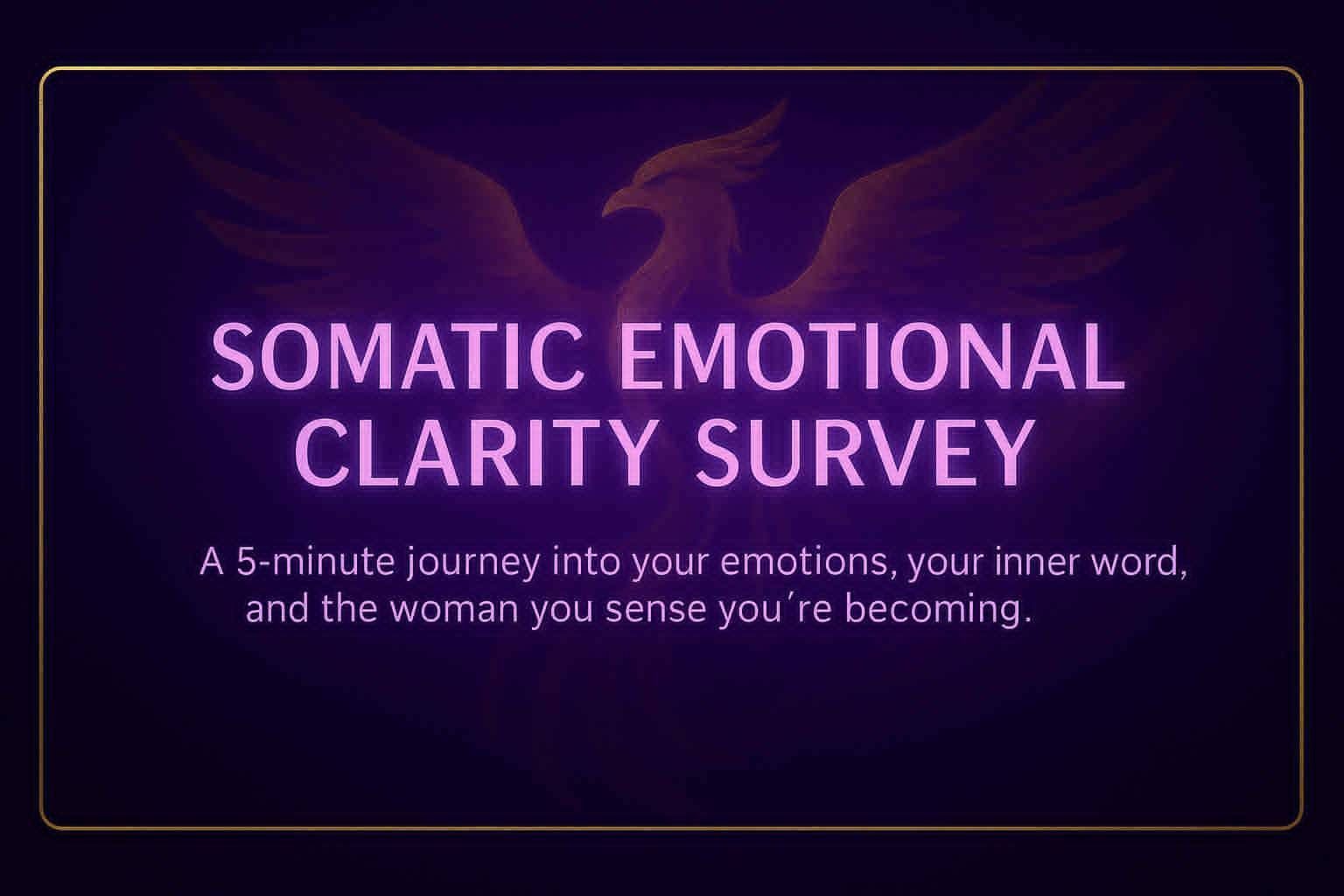 SOMATIC EMOTIONAL CLARITY SURVEY

A 5-minute journey into your emotions, your inner word, and the woman you sense you're becoming.